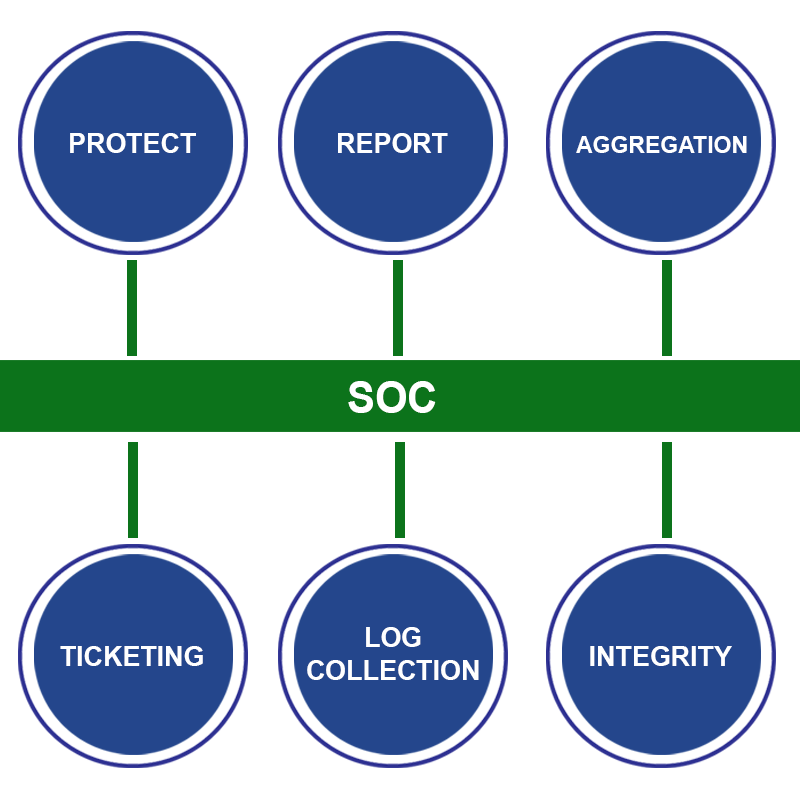 PROTECT

REPORT

AGGREGATION

SOC

TICKETING

LOG COLLECTION

INTEGRITY